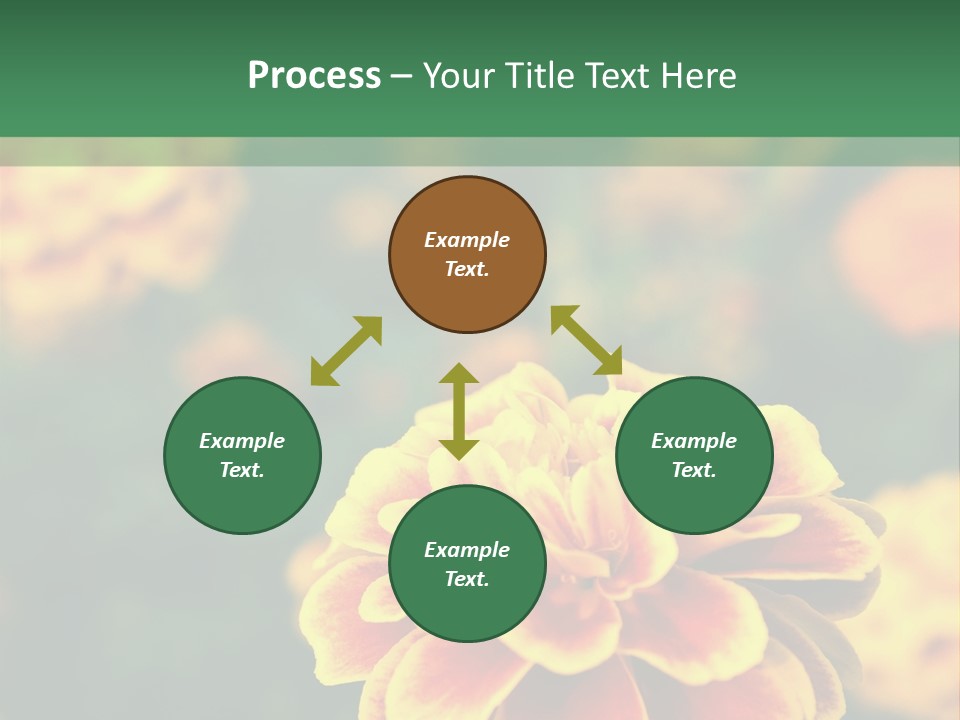 Process – Your Title Text Here

Example Text.

Example Text.

Example Text.

Example Text.